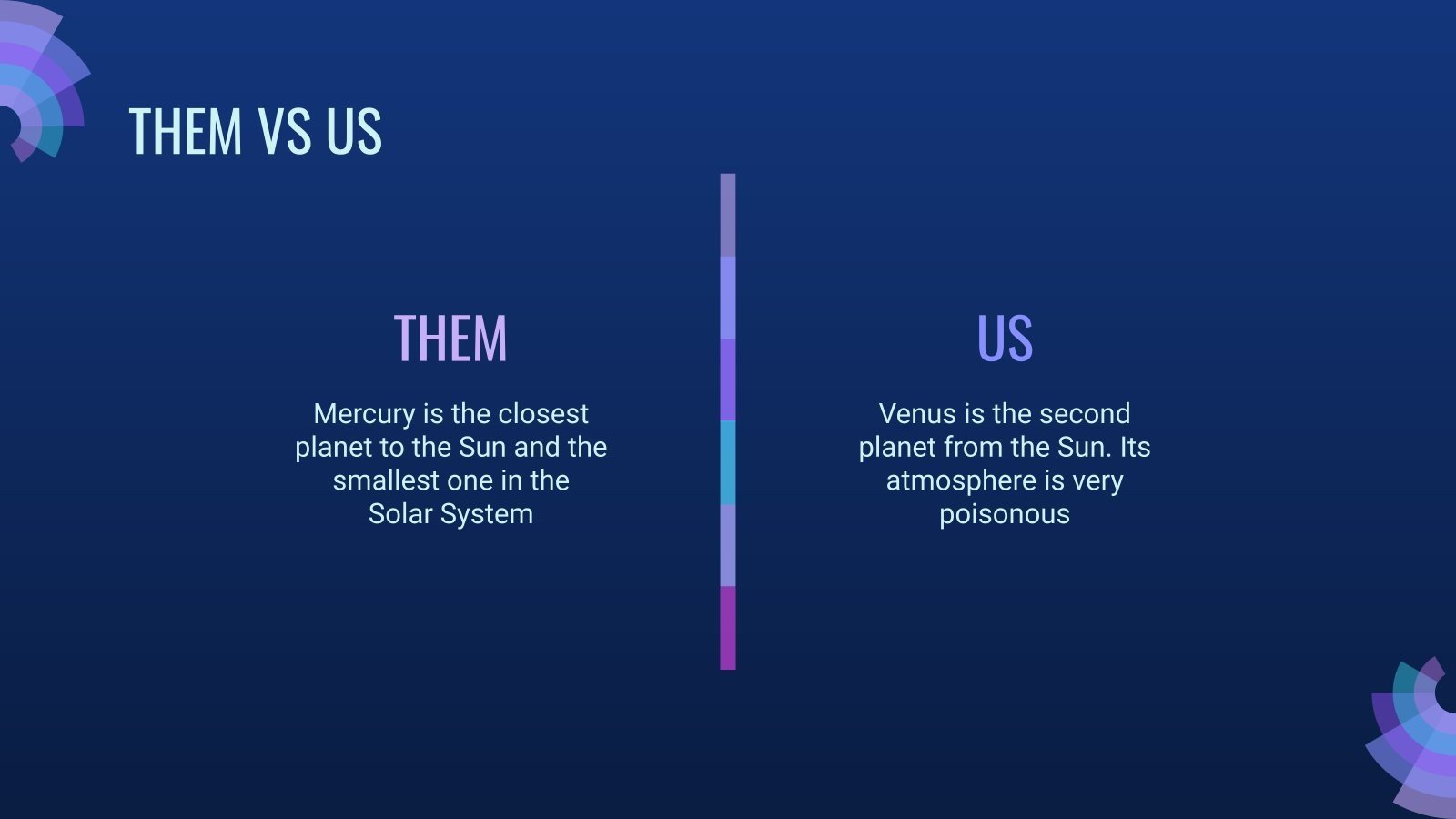 THEM VS US

THEM

Mercury is the closest planet to the Sun and the smallest one in the Solar System

US

Venus is the second planet from the Sun. Its atmosphere is very poisonous